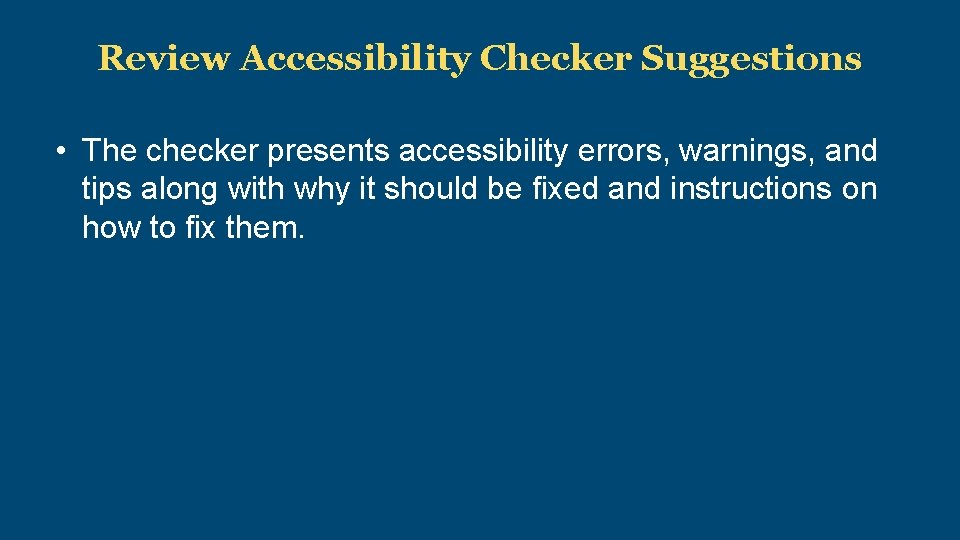 Review Accessibility Checker Suggestions

• The checker presents accessibility errors, warnings, and tips along with why it should be fixed and instructions on how to fix them.